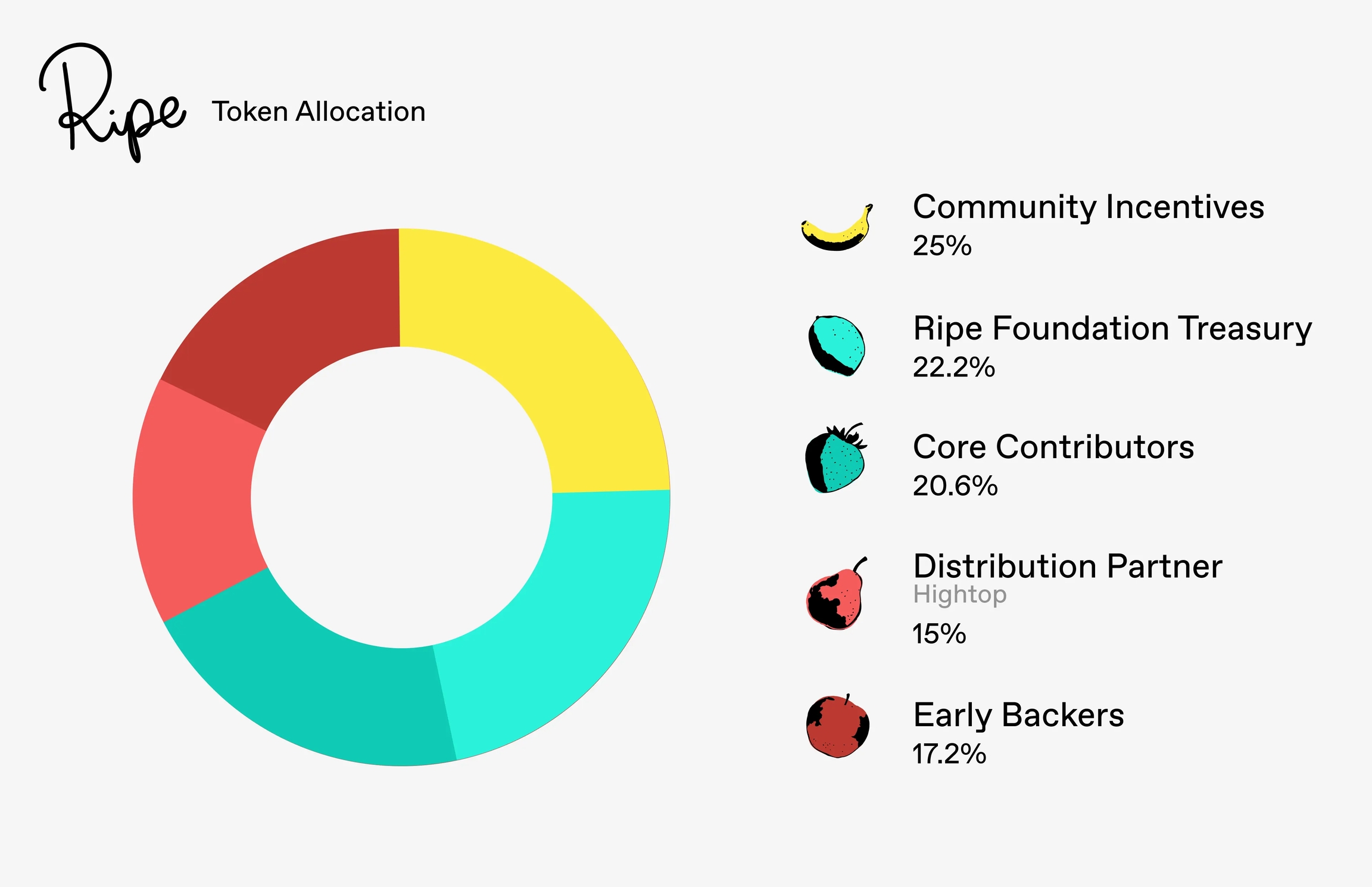 Ripe Token Allocation

Community Incentives
25%

Ripe Foundation Treasury
22.2%

Core Contributors
20.6%

Distribution Partner
Hightop
15%

Early Backers
17.2%